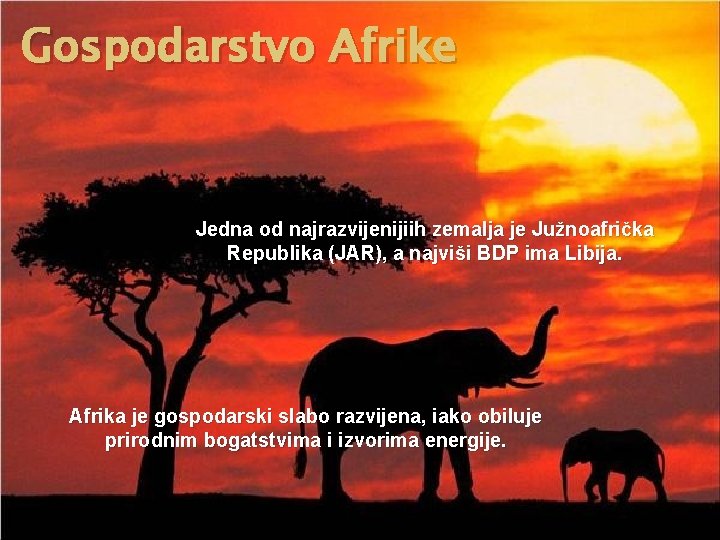 Gospodarstvo Afrike

Jedna od najrazvijenijiih zemalja je Južnoafrička Republika (JAR), a najviši BDP ima Libija.

Afrika je gospodarski slabo razvijena, iako obiluje prirodnim bogatstvima i izvorima energije.